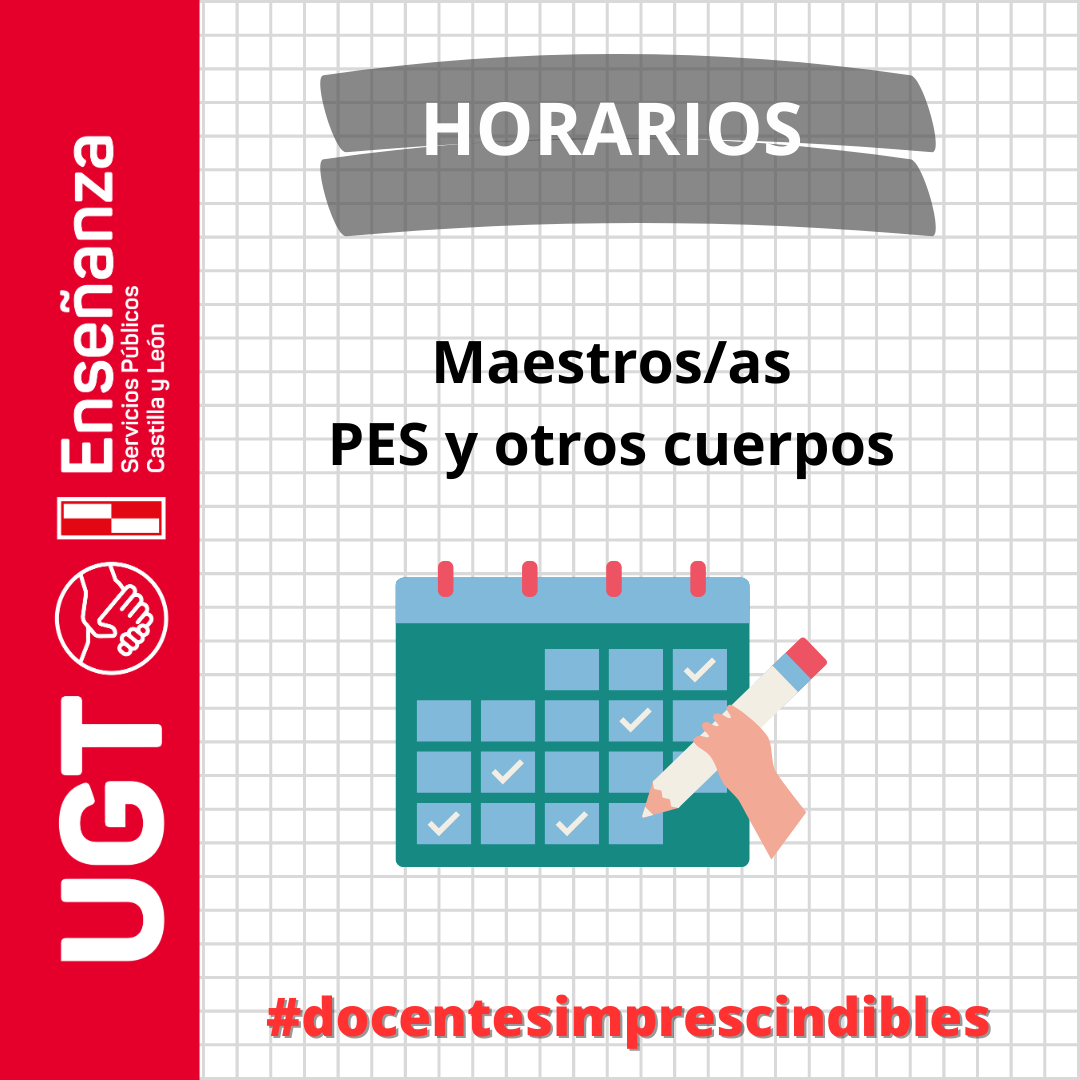 UGT
Enseñanza
Servicios Públicos
Castilla y León

HORARIOS

Maestros/as
PES y otros cuerpos

#docentesimprescindibles